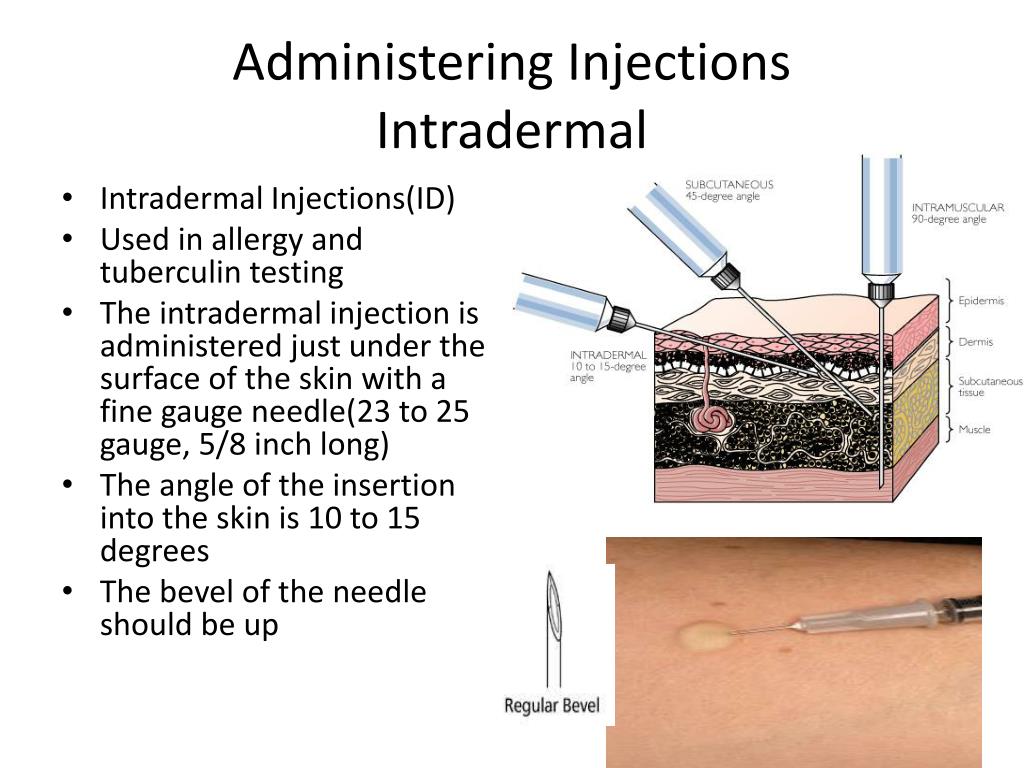 Administering Injections
Intradermal

• Intradermal Injections(ID)
• Used in allergy and tuberculin testing
• The intradermal injection is administered just under the surface of the skin with a fine gauge needle(23 to 25 gauge, 5/8 inch long)
• The angle of the insertion into the skin is 10 to 15 degrees
• The bevel of the needle should be up

SUBCUTANEOUS
45-degree angle

INTRAMUSCULAR
90-degree angle

INTRADERMAL
10 to 15-degree angle

Epidermis
Dermis
Subcutaneous tissue
Muscle

Regular Bevel